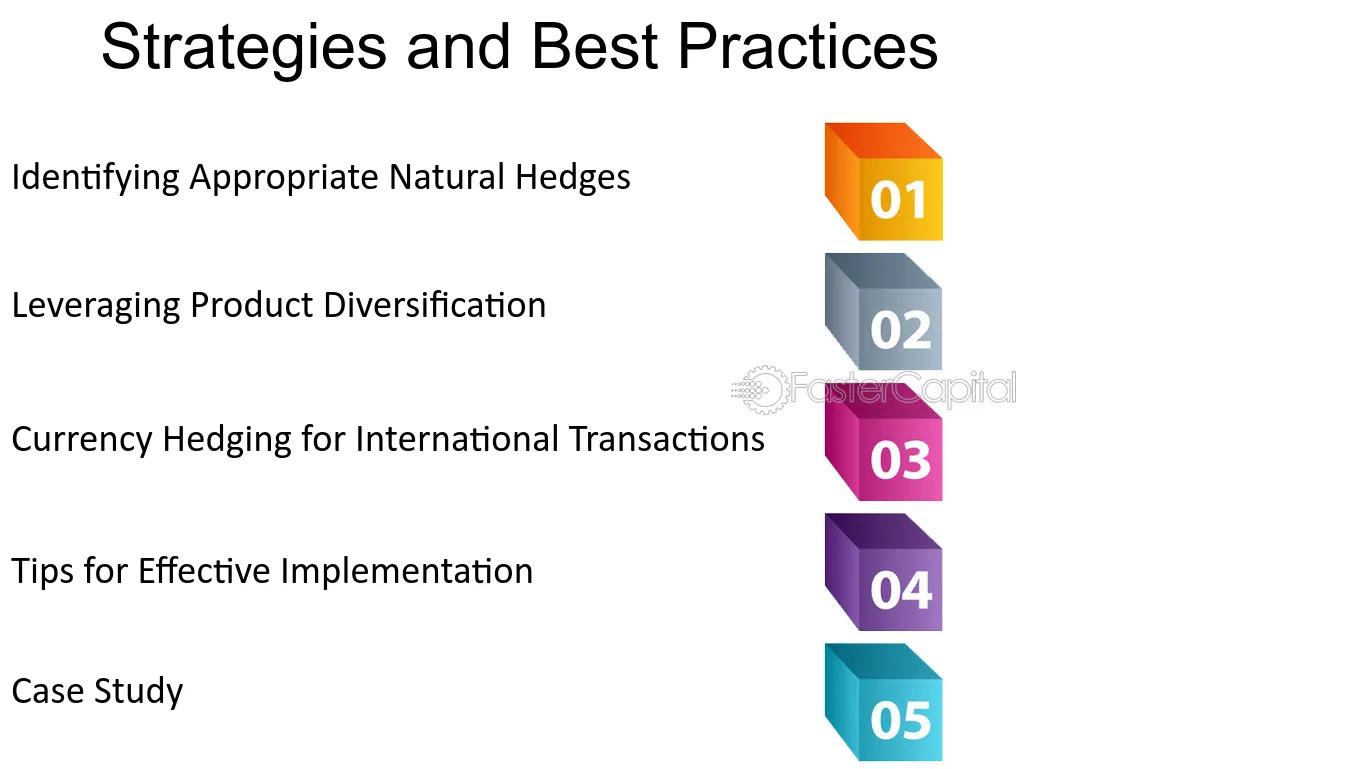 Strategies and Best Practices

Identifying Appropriate Natural Hedges

01

Leveraging Product Diversification

02

Currency Hedging for International Transactions

03

Tips for Effective Implementation

04

Case Study

05

FasterCapital